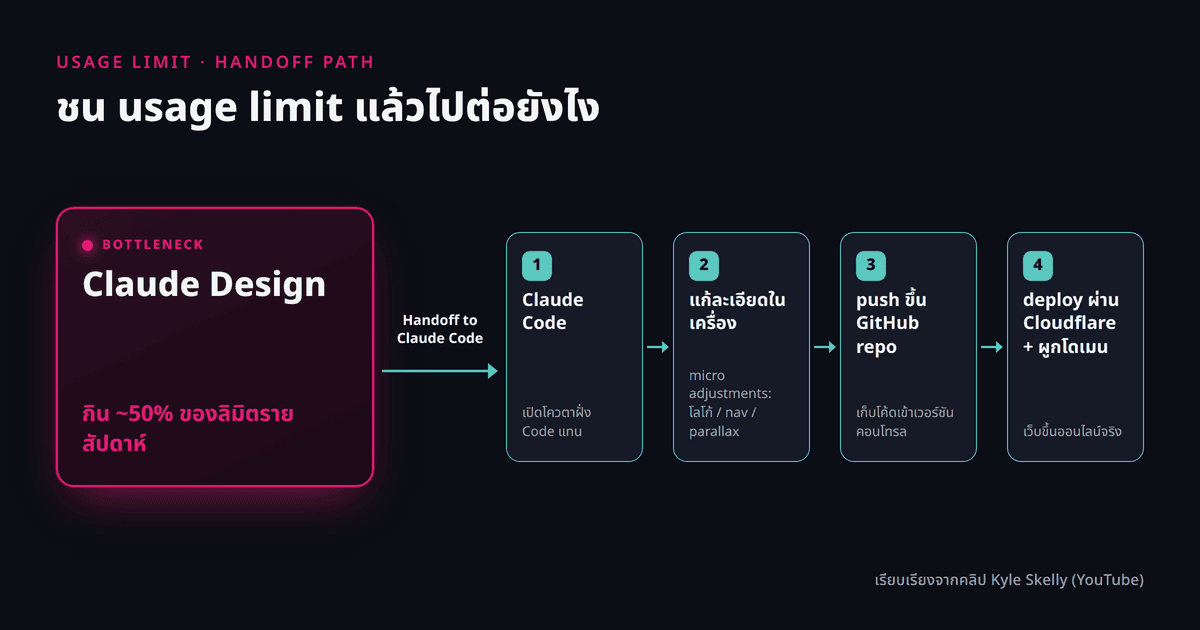 USAGE LIMIT · HANDOFF PATH

ชน usage limit แล้วไปต่อยังไง

BOTTLENECK

Claude Design

กิน ~50% ของลิมิตรายสัปดาห์

Handoff to Claude Code

1

Claude Code

เปิดโควตาฝั่ง Code แทน

2

แก้ละเอียดในเครื่อง

micro adjustments: โลโก้ / nav / parallax

3

push ขึ้น GitHub repo

เก็บโค้ดเข้าเวอร์ชันคอนโทรล

4

deploy ผ่าน Cloudflare + ผูกโดเมน

เว็บขึ้นออนไลน์จริง

เรียบเรียงจากคลิป Kyle Skelly (YouTube)